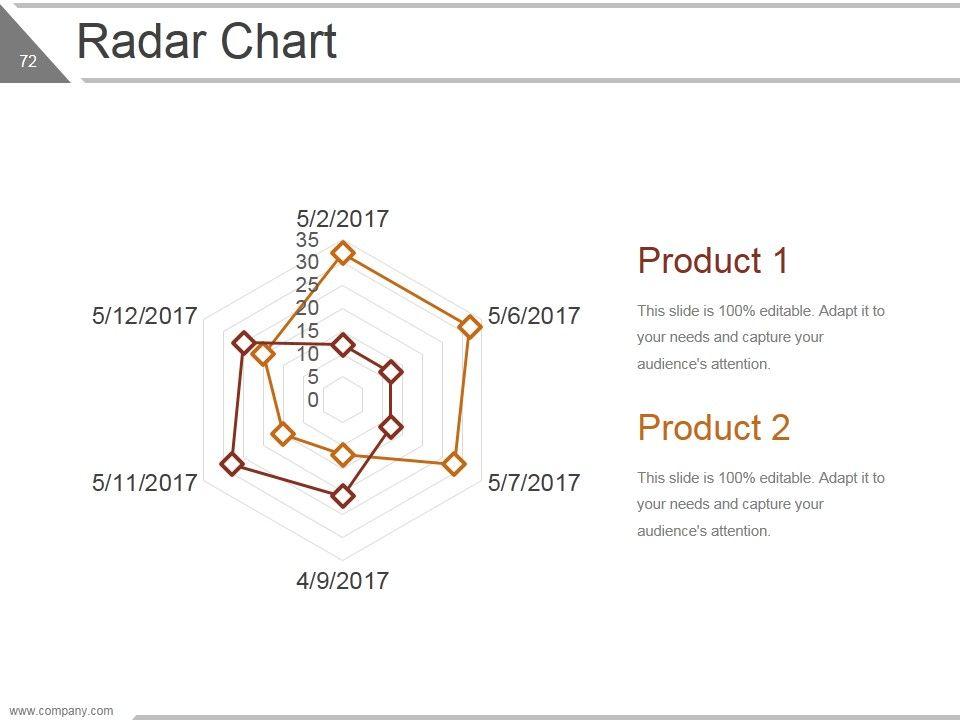 72

Radar Chart

5/2/2017
35
30
25
20
15
10
5
0
5/6/2017
5/7/2017
4/9/2017
5/11/2017
5/12/2017

Product 1

This slide is 100% editable. Adapt it to your needs and capture your audience's attention.

Product 2

This slide is 100% editable. Adapt it to your needs and capture your audience's attention.

www.company.com